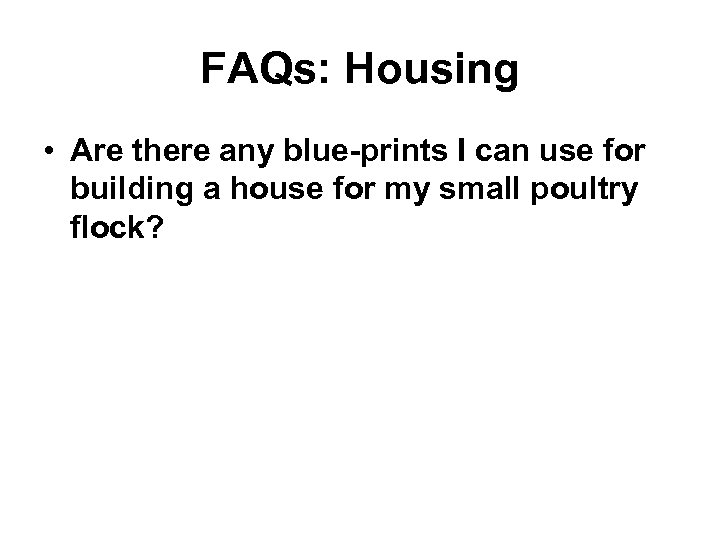 FAQs: Housing

• Are there any blue-prints I can use for building a house for my small poultry flock?